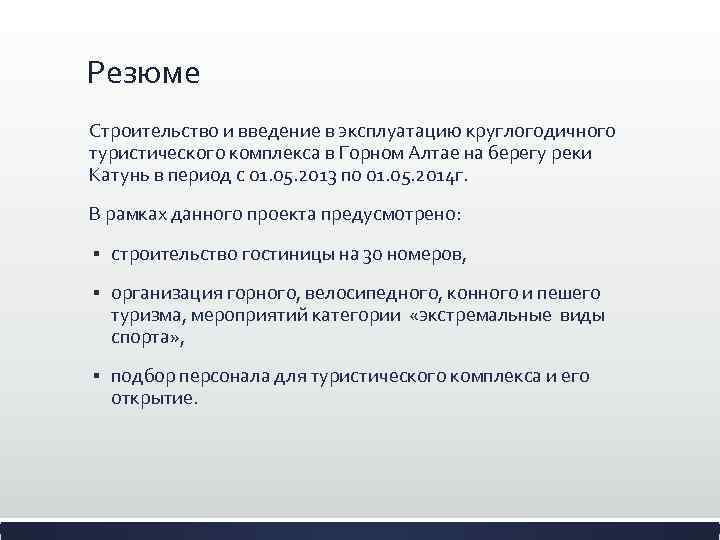 Резюме

Строительство и введение в эксплуатацию круглогодичного туристического комплекса в Горном Алтае на берегу реки Катунь в период с 01.05.2013 по 01.05.2014г.

В рамках данного проекта предусмотрено:

▪ строительство гостиницы на 30 номеров,

▪ организация горного, велосипедного, конного и пешего туризма, мероприятий категории «экстремальные виды спорта»,

▪ подбор персонала для туристического комплекса и его открытие.